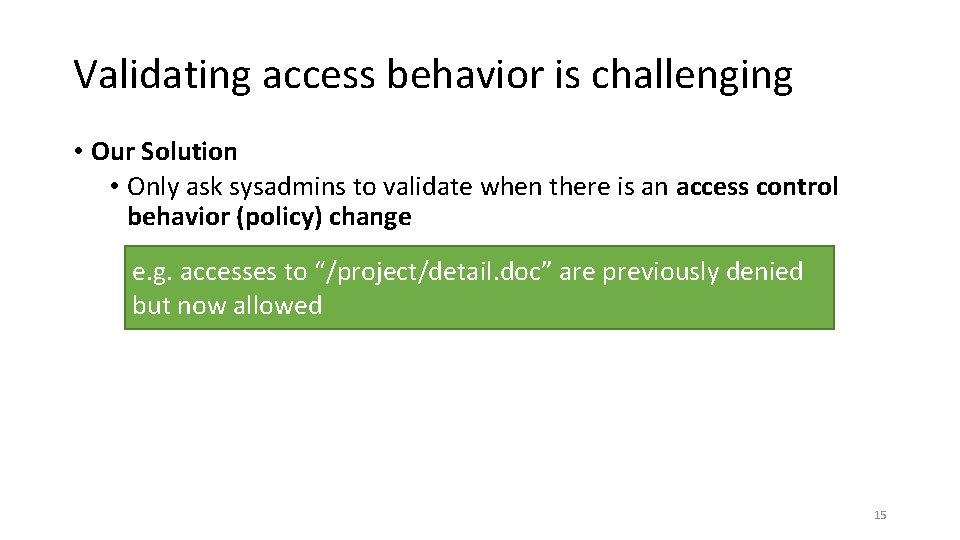 Validating access behavior is challenging

• Our Solution
  • Only ask sysadmins to validate when there is an access control behavior (policy) change

e.g. accesses to “/project/detail.doc” are previously denied but now allowed

15